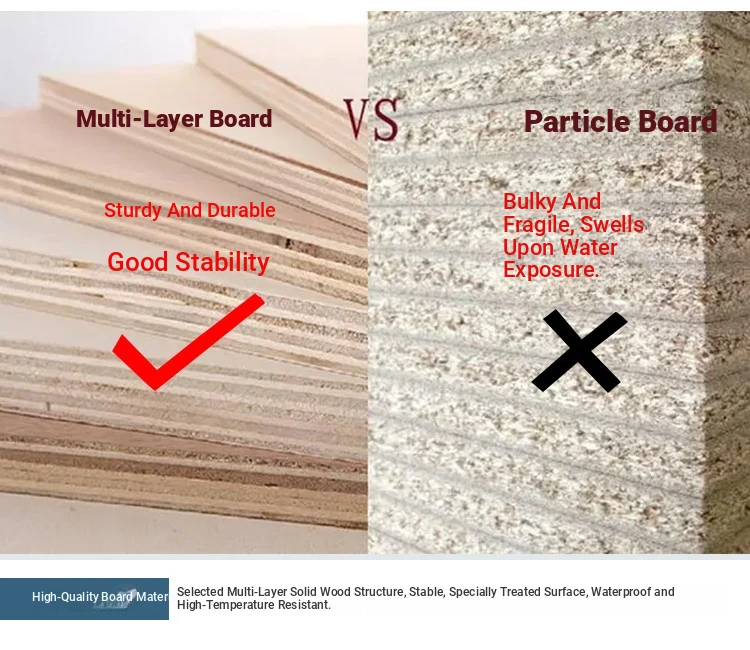 Multi-Layer Board

VS

Particle Board

Sturdy And Durable

Good Stability

Bulky And Fragile, Swells Upon Water Exposure.

High-Quality Board Mater

Selected Multi-Layer Solid Wood Structure, Stable, Specially Treated Surface, Waterproof and High-Temperature Resistant.